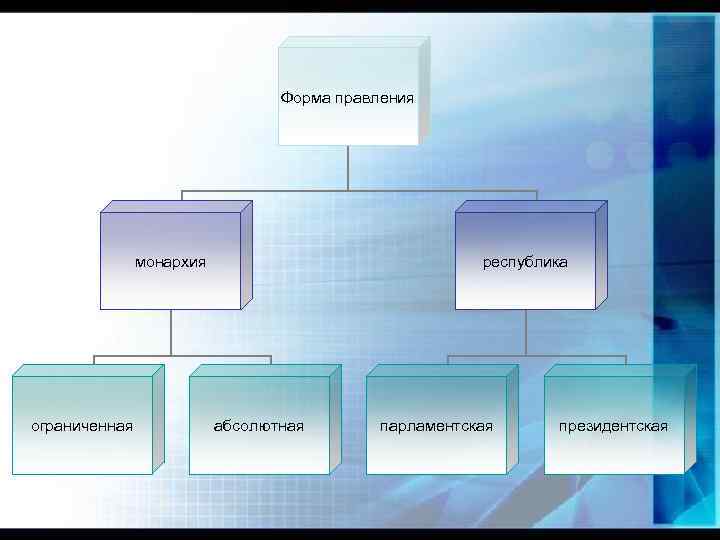 Форма правления

монархия

республика

ограниченная

абсолютная

парламентская

президентская